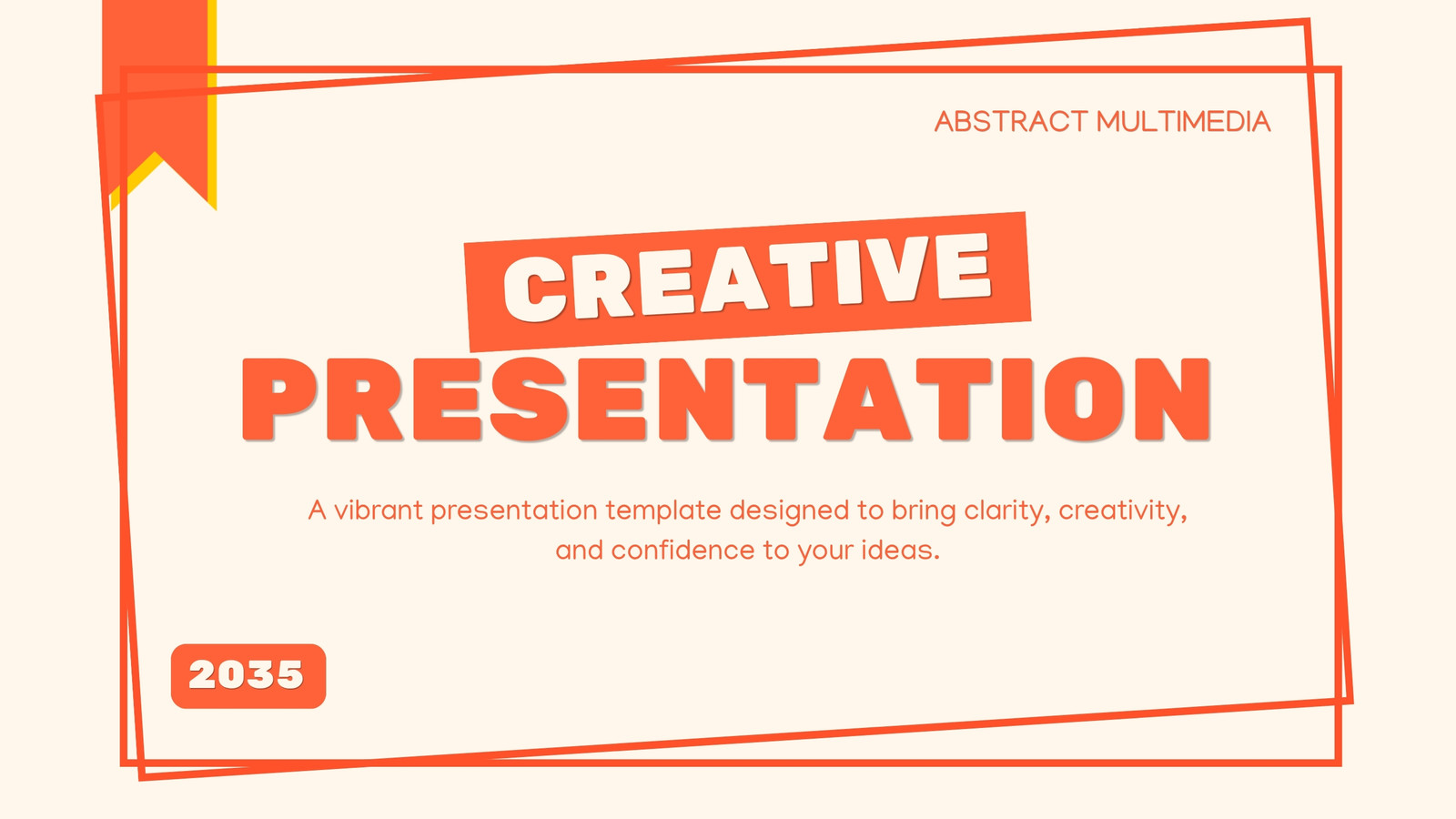 ABSTRACT MULTIMEDIA

CREATIVE
PRESENTATION

A vibrant presentation template designed to bring clarity, creativity, and confidence to your ideas.

2035